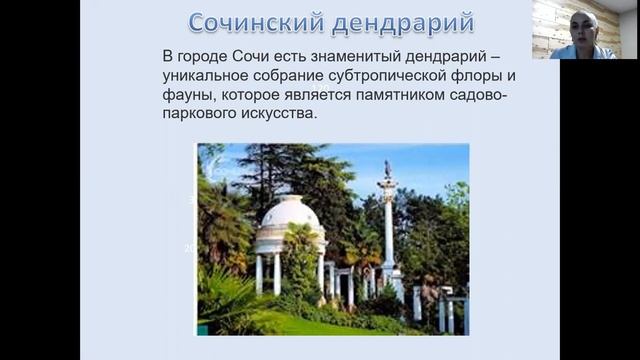 Сочинский дендрарий

В городе Сочи есть знаменитый дендрарий – уникальное собрание субтропической флоры и фауны, которое является памятником садово-паркового искусства.